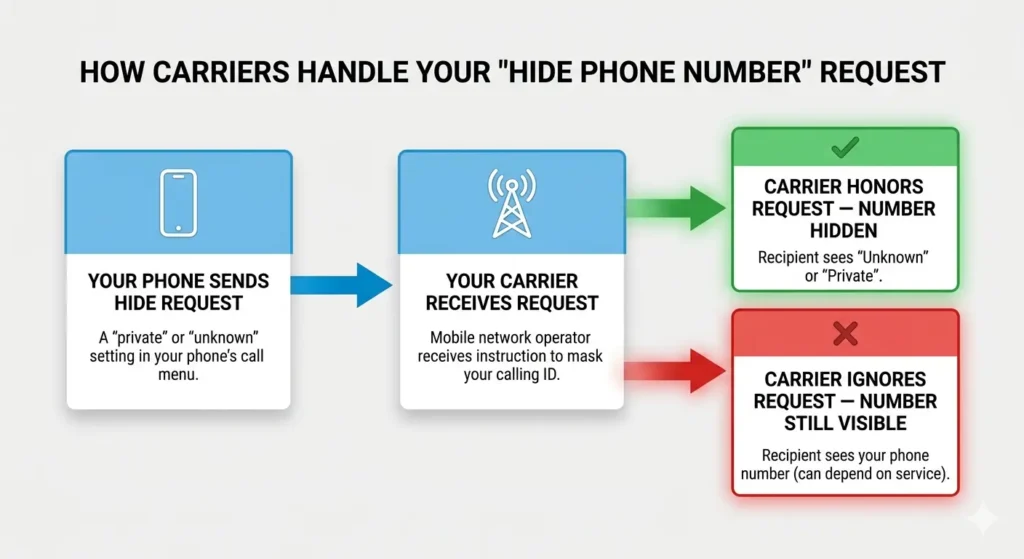 HOW CARRIERS HANDLE YOUR "HIDE PHONE NUMBER" REQUEST

YOUR PHONE SENDS HIDE REQUEST

A "private" or "unknown" setting in your phone's call menu.

YOUR CARRIER RECEIVES REQUEST

Mobile network operator receives instruction to mask your calling ID.

CARRIER HONORS REQUEST — NUMBER HIDDEN

Recipient sees "Unknown" or "Private".

CARRIER IGNORES REQUEST — NUMBER STILL VISIBLE

Recipient sees your phone number (can depend on service).